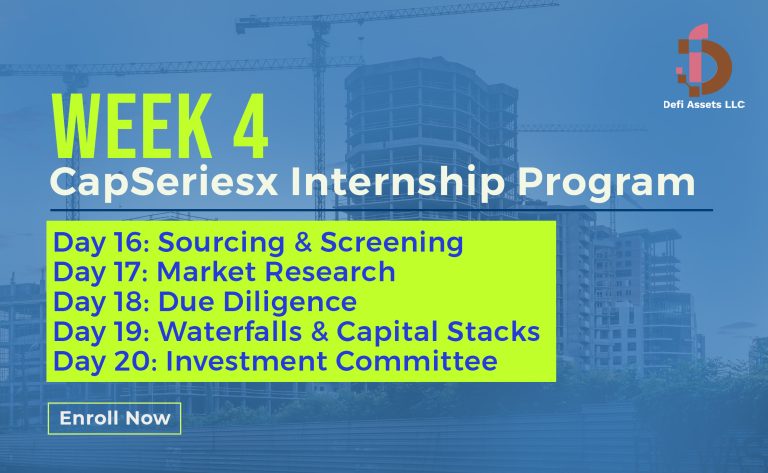 Defi Assets LLC

WEEK 4
CapSeriesx Internship Program

Day 16: Sourcing & Screening
Day 17: Market Research
Day 18: Due Diligence
Day 19: Waterfalls & Capital Stacks
Day 20: Investment Committee

Enroll Now